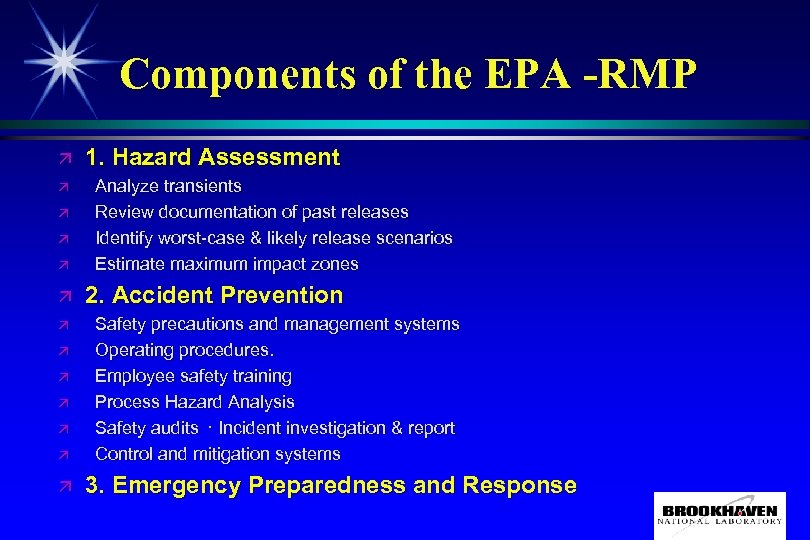 Components of the EPA -RMP

1. Hazard Assessment
Analyze transients
Review documentation of past releases
Identify worst-case & likely release scenarios
Estimate maximum impact zones

2. Accident Prevention
Safety precautions and management systems
Operating procedures.
Employee safety training
Process Hazard Analysis
Safety audits · Incident investigation & report
Control and mitigation systems

3. Emergency Preparedness and Response

BROOKHAVEN
NATIONAL LABORATORY